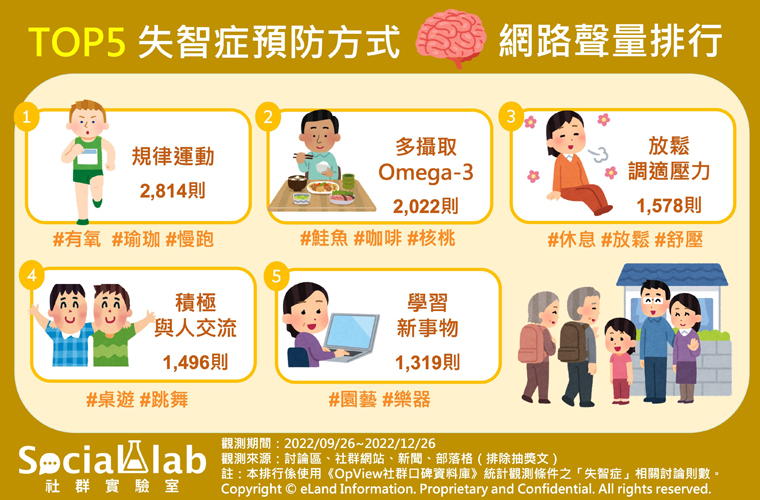 TOP5 失智症預防方式 網路聲量排行

1
規律運動
2,814則
#有氧 #瑜珈 #慢跑

2
多攝取
Omega-3
2,022則
#鮭魚 #咖啡 #核桃

3
放鬆
調適壓力
1,578則
#休息 #放鬆 #舒壓

4
積極
與人交流
1,496則
#桌遊 #跳舞

5
學習
新事物
1,319則
#園藝 #樂器

Social lab
社群實驗室

觀測期間：2022/09/26~2022/12/26
觀測來源：討論區、社群網站、新聞、部落格（排除抽獎文）
註：本排行係使用《OpView社群口碑資料庫》統計觀測條件之「失智症」相關討論則數。
Copyright © eLand Information. Proprietary and Confidential. All rights reserved.